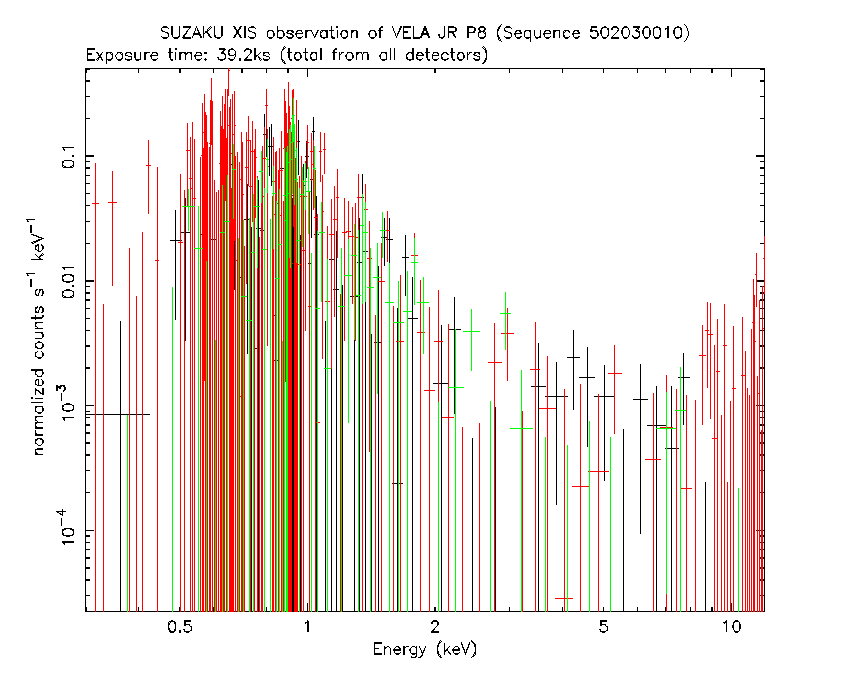 SUZAKU XIS observation of VELA JR P8 (Sequence 502030010)
Exposure time: 39.2ks (total from all detectors)

normalized counts $s^{-1}$ $keV^{-1}$

0.1
0.01
$10^{-3}$
$10^{-4}$

0.5
1
2
5
10

Energy (keV)